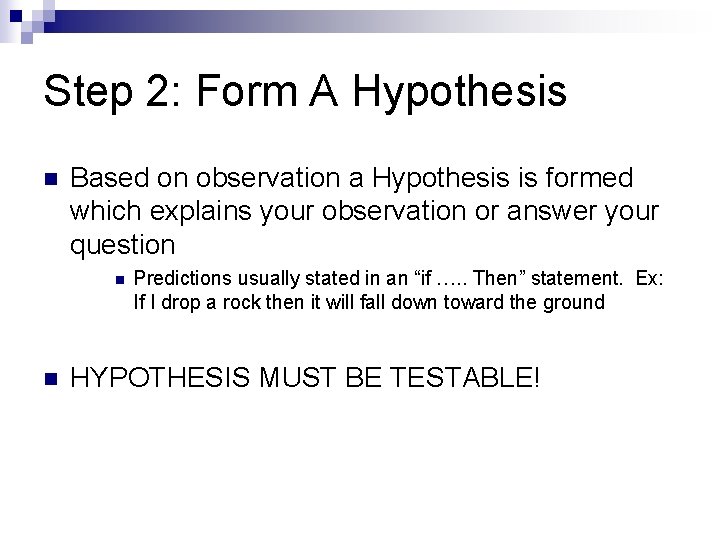 Step 2: Form A Hypothesis

Based on observation a Hypothesis is formed which explains your observation or answer your question

Predictions usually stated in an “if ….. Then” statement. Ex: If I drop a rock then it will fall down toward the ground

HYPOTHESIS MUST BE TESTABLE!